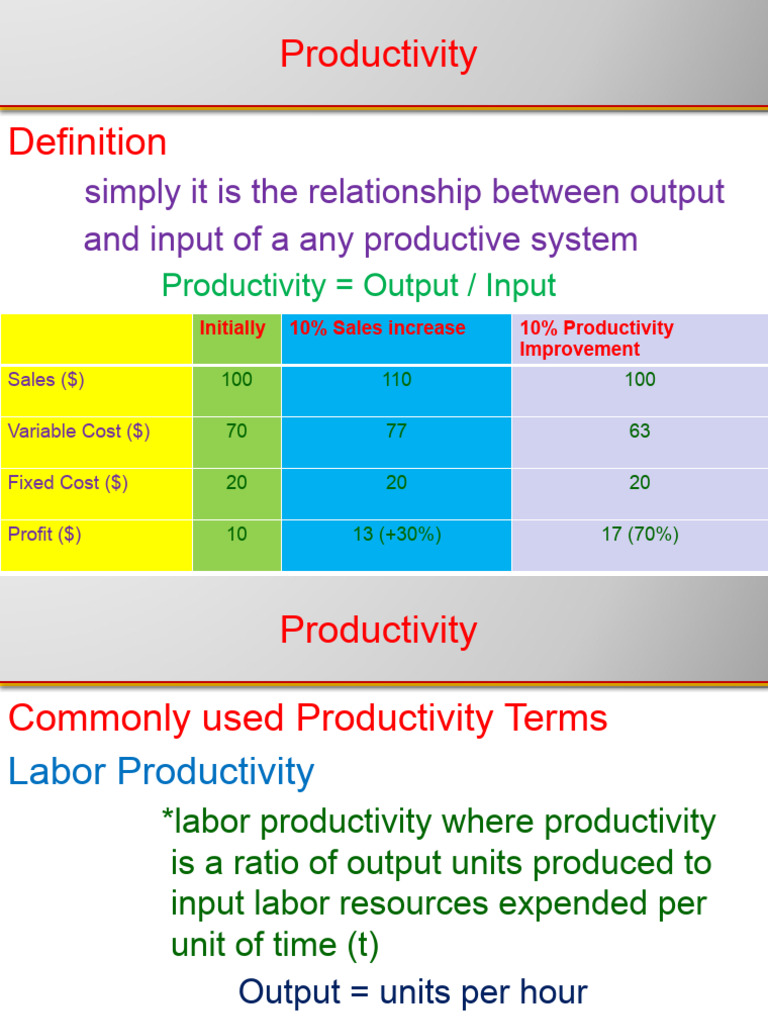 Productivity

Definition

simply it is the relationship between output and input of a any productive system

Productivity = Output / Input

| | Initially | 10% Sales increase | 10% Productivity Improvement |
|---|---|---|---|
| Sales ($) | 100 | 110 | 100 |
| Variable Cost ($) | 70 | 77 | 63 |
| Fixed Cost ($) | 20 | 20 | 20 |
| Profit ($) | 10 | 13 (+30%) | 17 (70%) |

Productivity

Commonly used Productivity Terms

Labor Productivity

*labor productivity where productivity is a ratio of output units produced to input labor resources expended per unit of time (t)

Output = units per hour